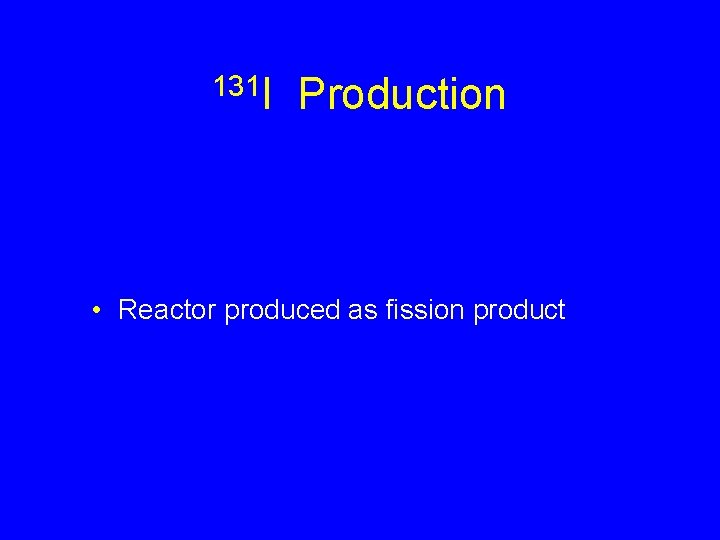 $^{131}I$ Production

• Reactor produced as fission product